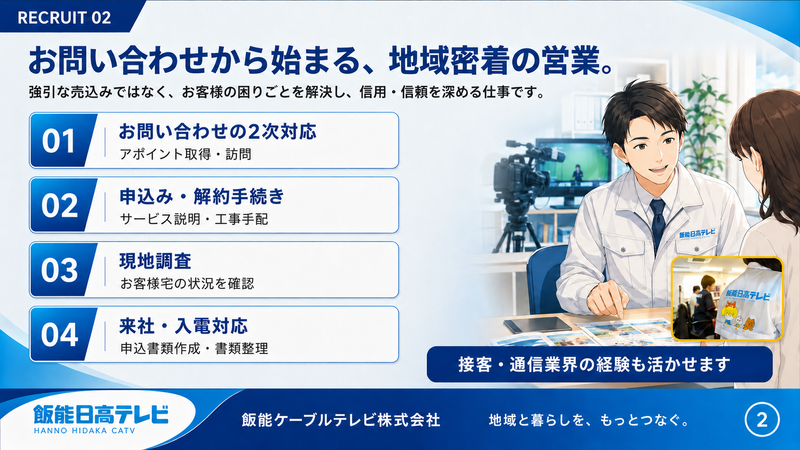 RECRUIT 02

お問い合わせから始まる、地域密着の営業。

強引な売込みではなく、お客様の困りごとを解決し、信用・信頼を深める仕事です。

01 お問い合わせの2次対応
アポイント取得・訪問

02 申込み・解約手続き
サービス説明・工事手配

03 現地調査
お客様宅の状況を確認

04 来社・入電対応
申込書類作成・書類整理

飯能日高テレビ

飯能日高テレビ

接客・通信業界の経験も活かせます

飯能日高テレビ
HANNO HIDAKA CATV

飯能ケーブルテレビ株式会社

地域と暮らしを、もっとつなぐ。

2